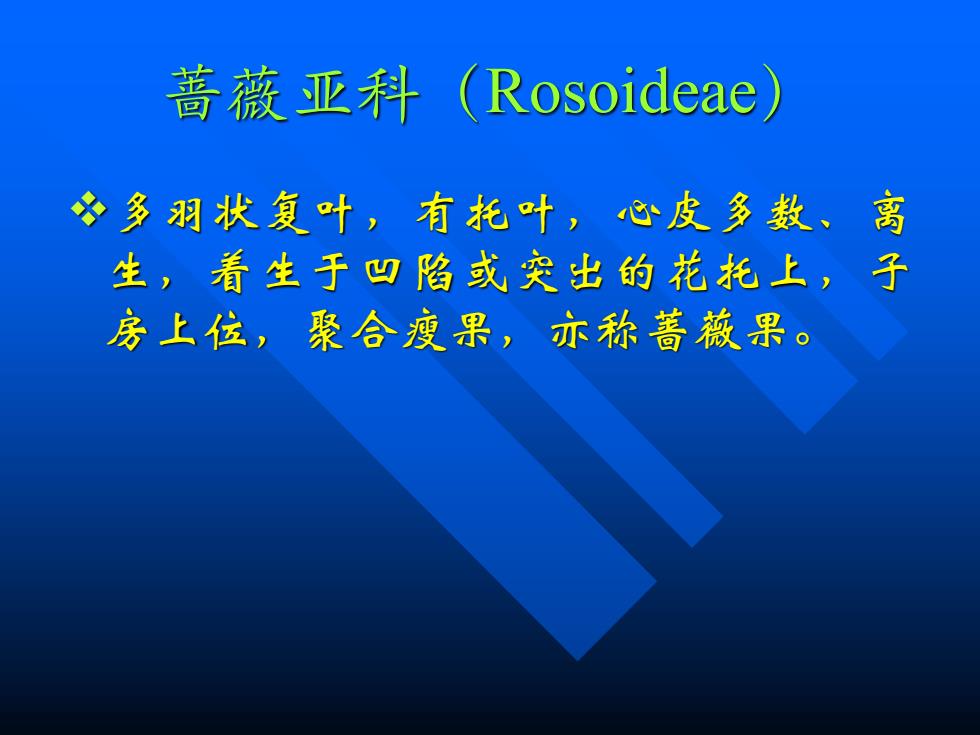 蔷薇亚科（Rosoideae）

❖ 多羽状复叶，有托叶，心皮多数、离生，着生于凹陷或突出的花托上，子房上位，聚合瘦果，亦称蔷薇果。